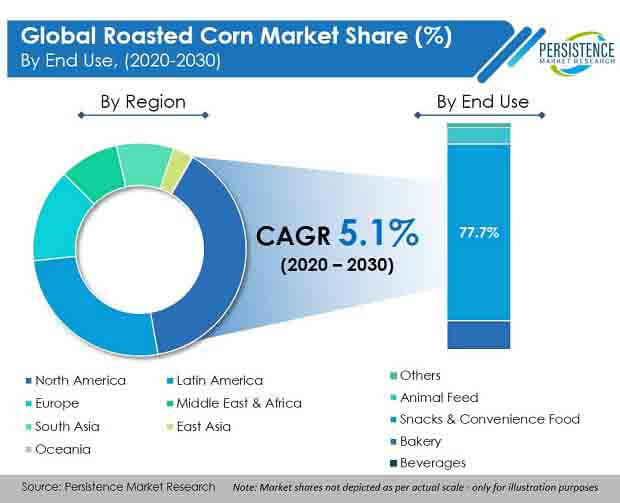 Global Roasted Corn Market Share (%)
By End Use, (2020-2030)

PERSISTENCE
MARKET RESEARCH

By Region

By End Use

CAGR 5.1%
(2020 – 2030)

77.7%

North America
Latin America
Europe
Middle East & Africa
South Asia
East Asia
Oceania

Others
Animal Feed
Snacks & Convenience Food
Bakery
Beverages

Source: Persistence Market Research
Note: Market shares not depicted as per actual scale - only for illustration purposes